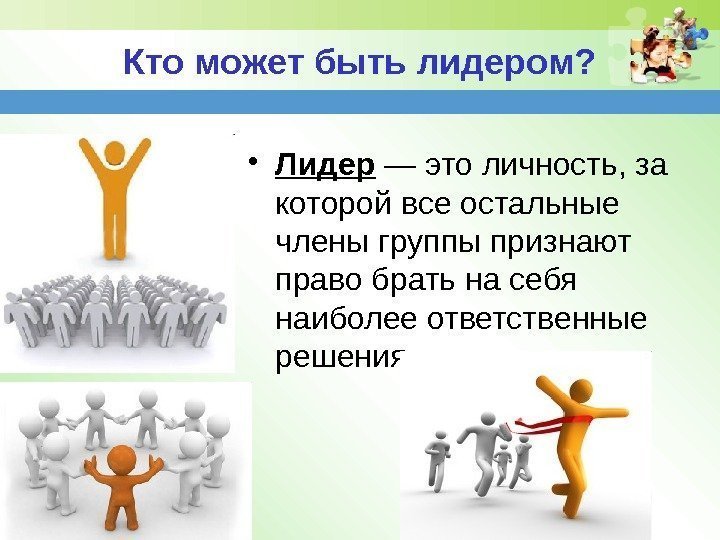 Кто может быть лидером?

• Лидер — это личность, за которой все остальные члены группы признают право брать на себя наиболее ответственные решения